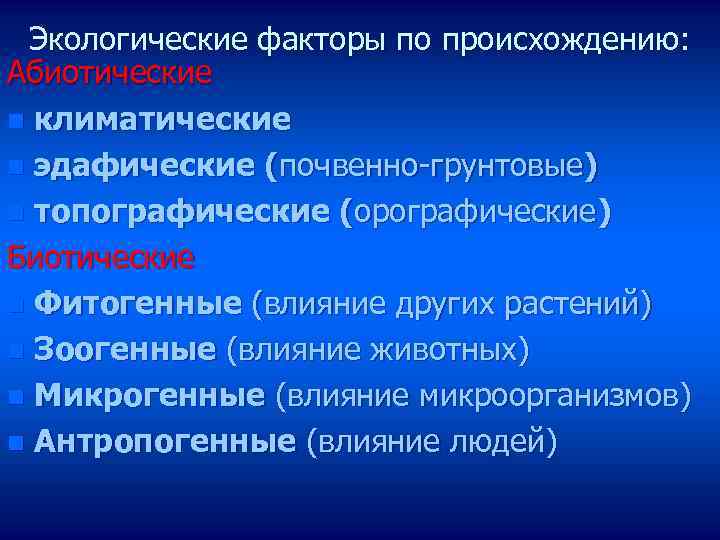 Экологические факторы по происхождению:
Абиотические

- климатические
- эдафические (почвенно-грунтовые)
- топографические (орографические)

Биотические

- Фитогенные (влияние других растений)
- Зоогенные (влияние животных)
- Микрогенные (влияние микроорганизмов)
- Антропогенные (влияние людей)